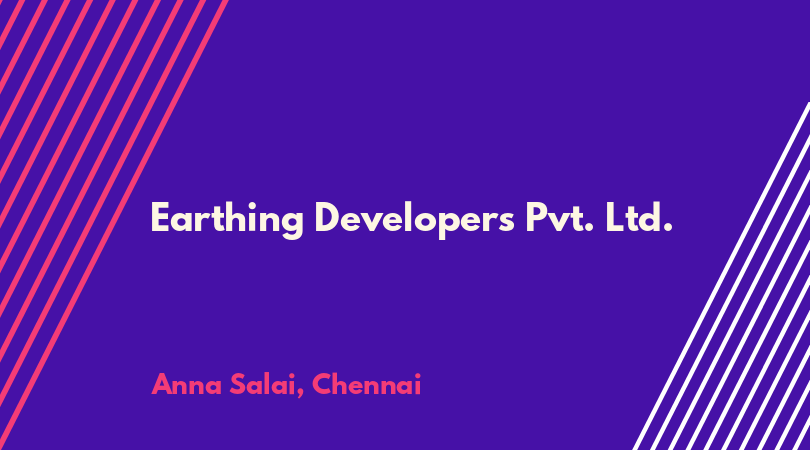 Earthing Developers Pvt. Ltd.

Anna Salai, Chennai